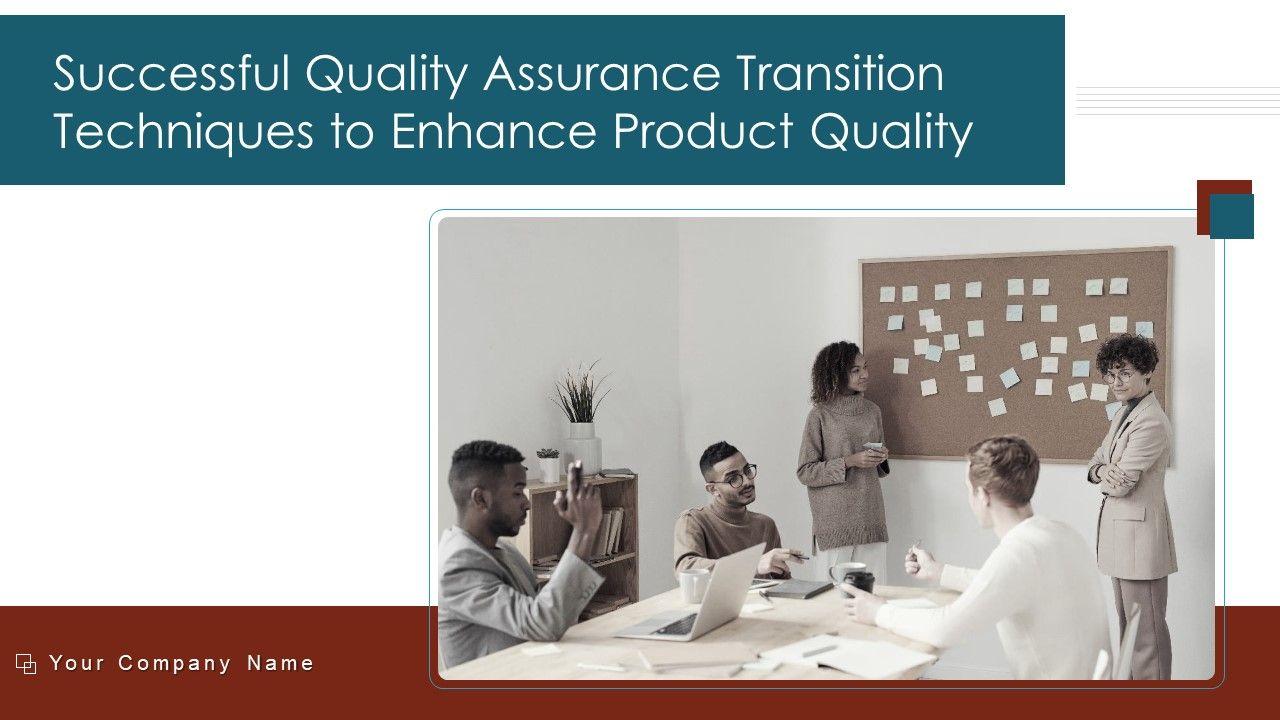 Successful Quality Assurance Transition Techniques to Enhance Product Quality

Your Company Name